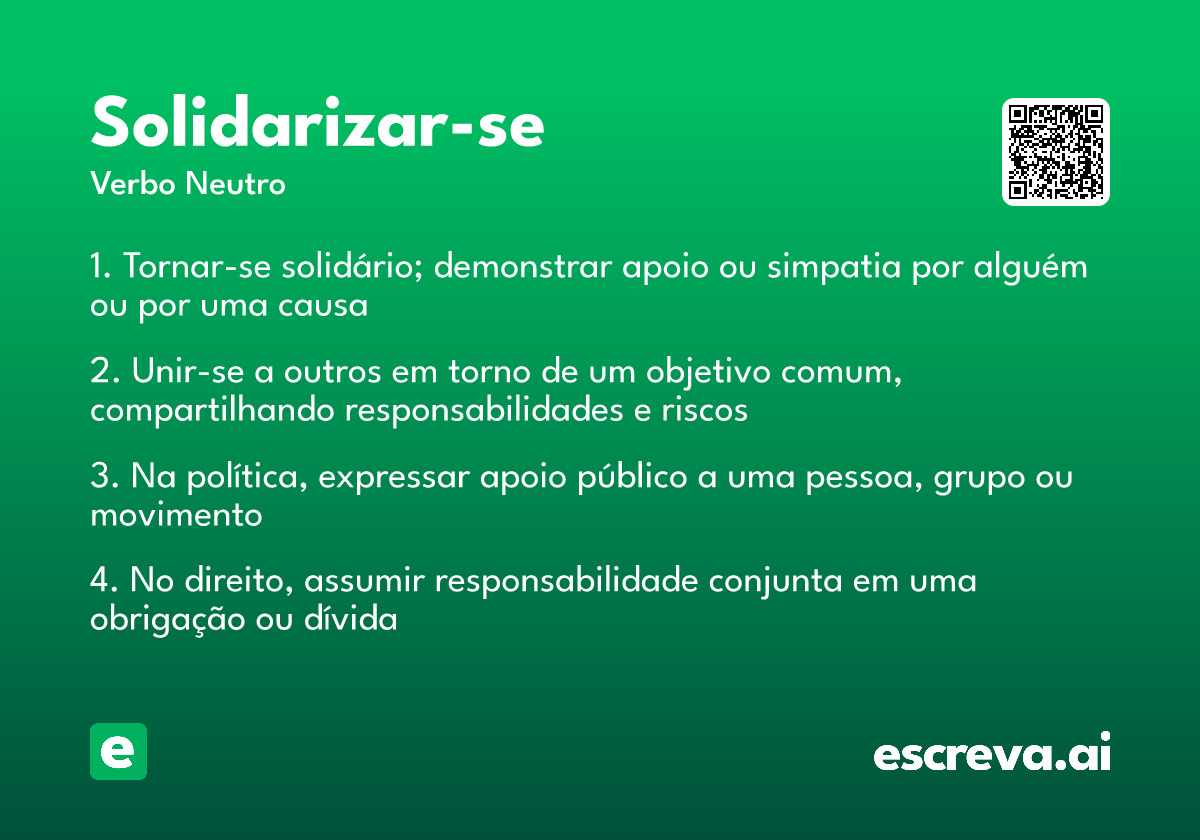 Solidarizar-se
Verbo Neutro

1. Tornar-se solidário; demonstrar apoio ou simpatia por alguém ou por uma causa

2. Unir-se a outros em torno de um objetivo comum, compartilhando responsabilidades e riscos

3. Na política, expressar apoio público a uma pessoa, grupo ou movimento

4. No direito, assumir responsabilidade conjunta em uma obrigação ou dívida

e

escreva.ai